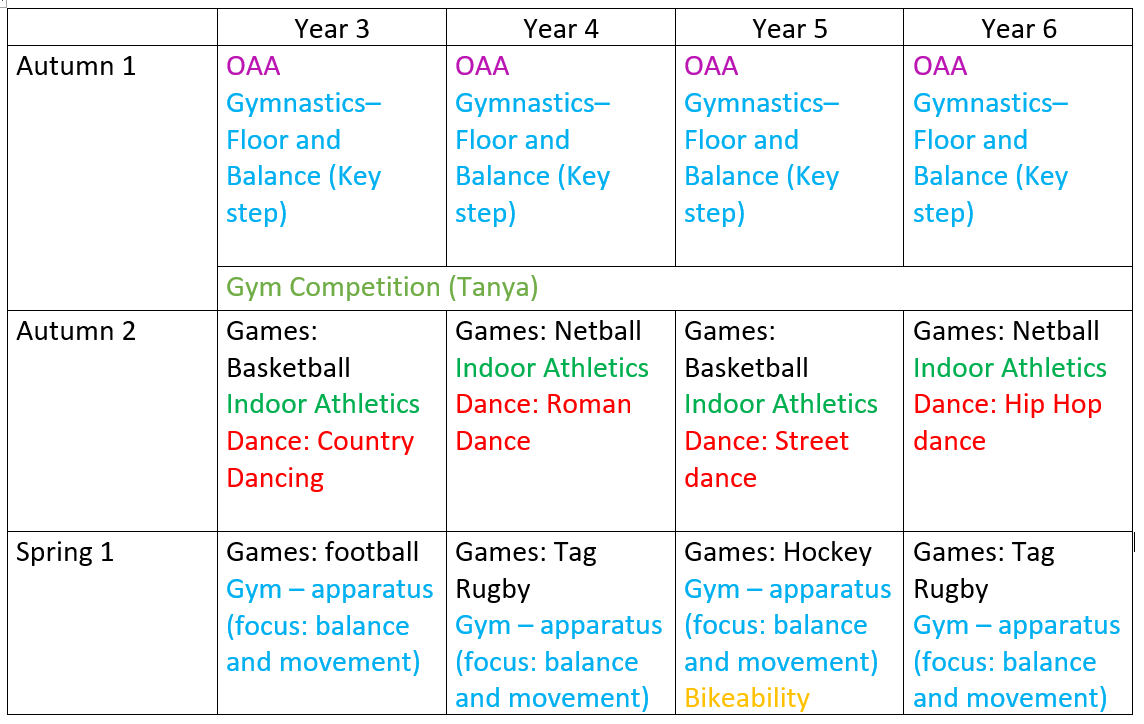 | | Year 3 | Year 4 | Year 5 | Year 6 |
|---|---|---|---|---|
| Autumn 1 | OAA Gymnastics– Floor and Balance (Key step) | OAA Gymnastics– Floor and Balance (Key step) | OAA Gymnastics– Floor and Balance (Key step) | OAA Gymnastics– Floor and Balance (Key step) |
| | Gym Competition (Tanya) | | | |
| Autumn 2 | Games: Basketball Indoor Athletics Dance: Country Dancing | Games: Netball Indoor Athletics Dance: Roman Dance | Games: Basketball Indoor Athletics Dance: Street dance | Games: Netball Indoor Athletics Dance: Hip Hop dance |
| Spring 1 | Games: football Gym – apparatus (focus: balance and movement) | Games: Tag Rugby Gym – apparatus (focus: balance and movement) | Games: Hockey Gym – apparatus (focus: balance and movement) Bikeability | Games: Tag Rugby Gym – apparatus (focus: balance and movement) |